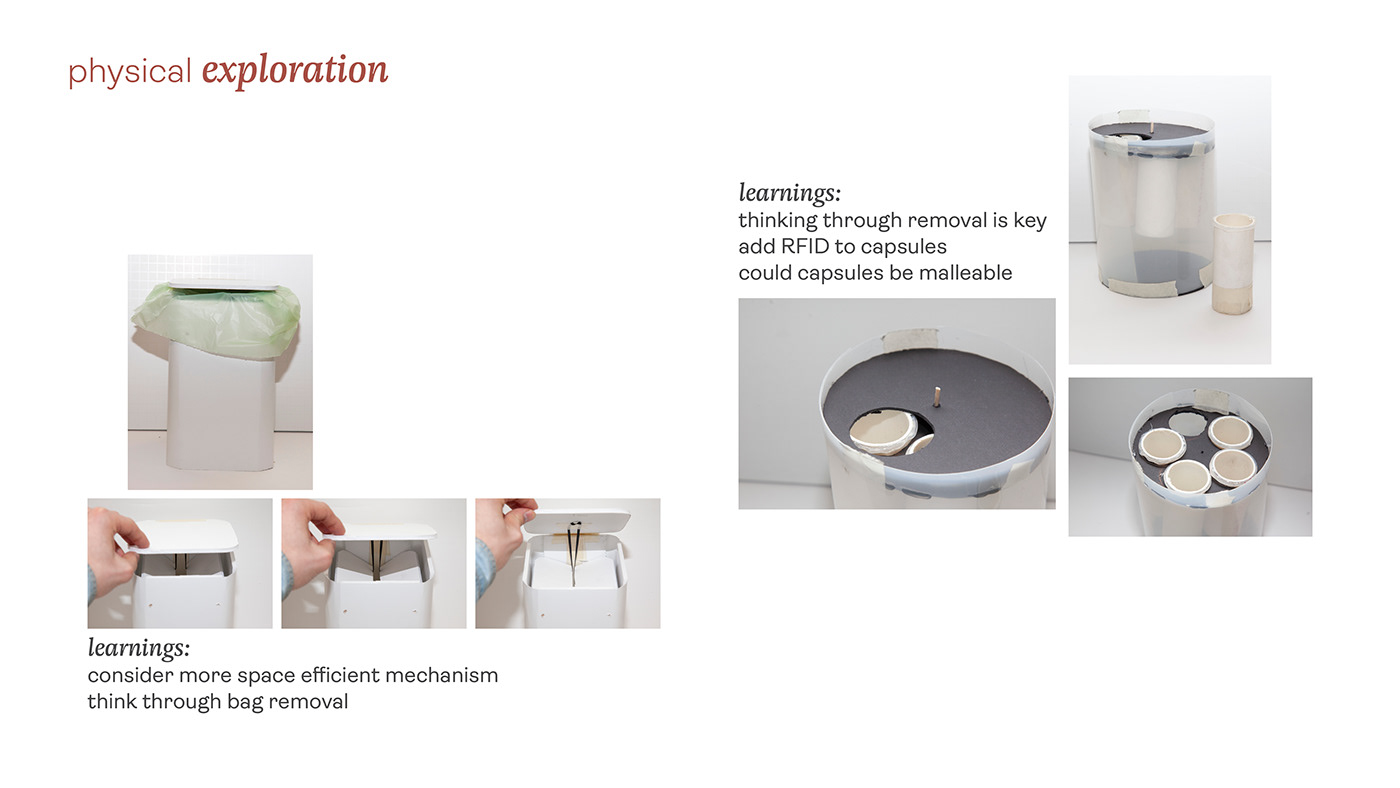 physical exploration

learnings:
consider more space efficient mechanism
think through bag removal

learnings:
thinking through removal is key
add RFID to capsules
could capsules be malleable